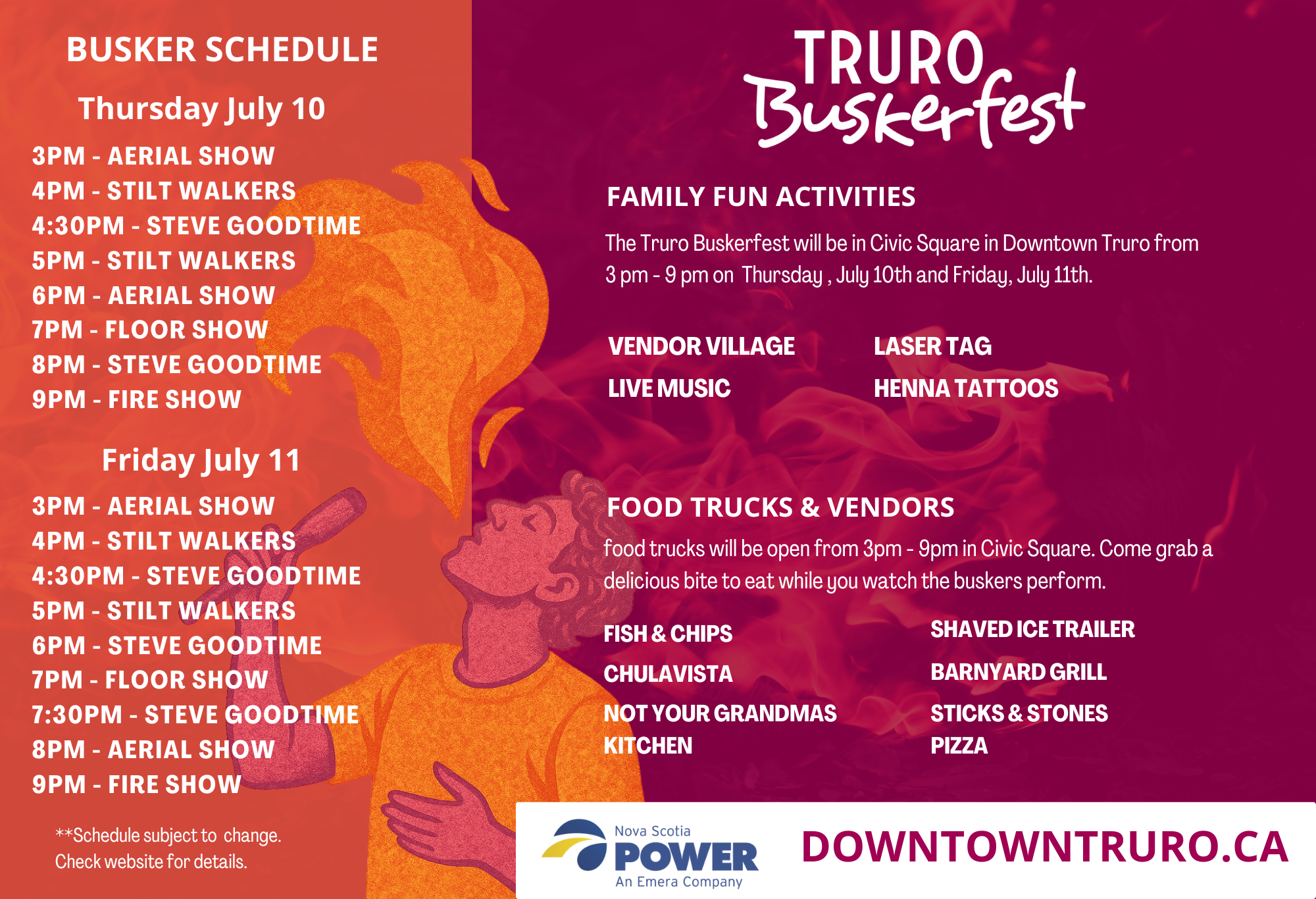 BUSKER SCHEDULE

Thursday July 10

3PM - AERIAL SHOW
4PM - STILT WALKERS
4:30PM - STEVE GOODTIME
5PM - STILT WALKERS
6PM - AERIAL SHOW
7PM - FLOOR SHOW
8PM - STEVE GOODTIME
9PM - FIRE SHOW

Friday July 11

3PM - AERIAL SHOW
4PM - STILT WALKERS
4:30PM - STEVE GOODTIME
5PM - STILT WALKERS
6PM - STEVE GOODTIME
7PM - FLOOR SHOW
7:30PM - STEVE GOODTIME
8PM - AERIAL SHOW
9PM - FIRE SHOW

**Schedule subject to change. Check website for details.

TRURO Buskerfest

FAMILY FUN ACTIVITIES

The Truro Buskerfest will be in Civic Square in Downtown Truro from 3 pm - 9 pm on Thursday , July 10th and Friday, July 11th.

VENDOR VILLAGE
LIVE MUSIC

LASER TAG
HENNA TATTOOS

FOOD TRUCKS & VENDORS

food trucks will be open from 3pm - 9pm in Civic Square. Come grab a delicious bite to eat while you watch the buskers perform.

FISH & CHIPS
CHULAVISTA
NOT YOUR GRANDMAS KITCHEN

SHAVED ICE TRAILER
BARNYARD GRILL
STICKS & STONES PIZZA

Nova Scotia POWER An Emera Company

DOWNTOWNTRURO.CA